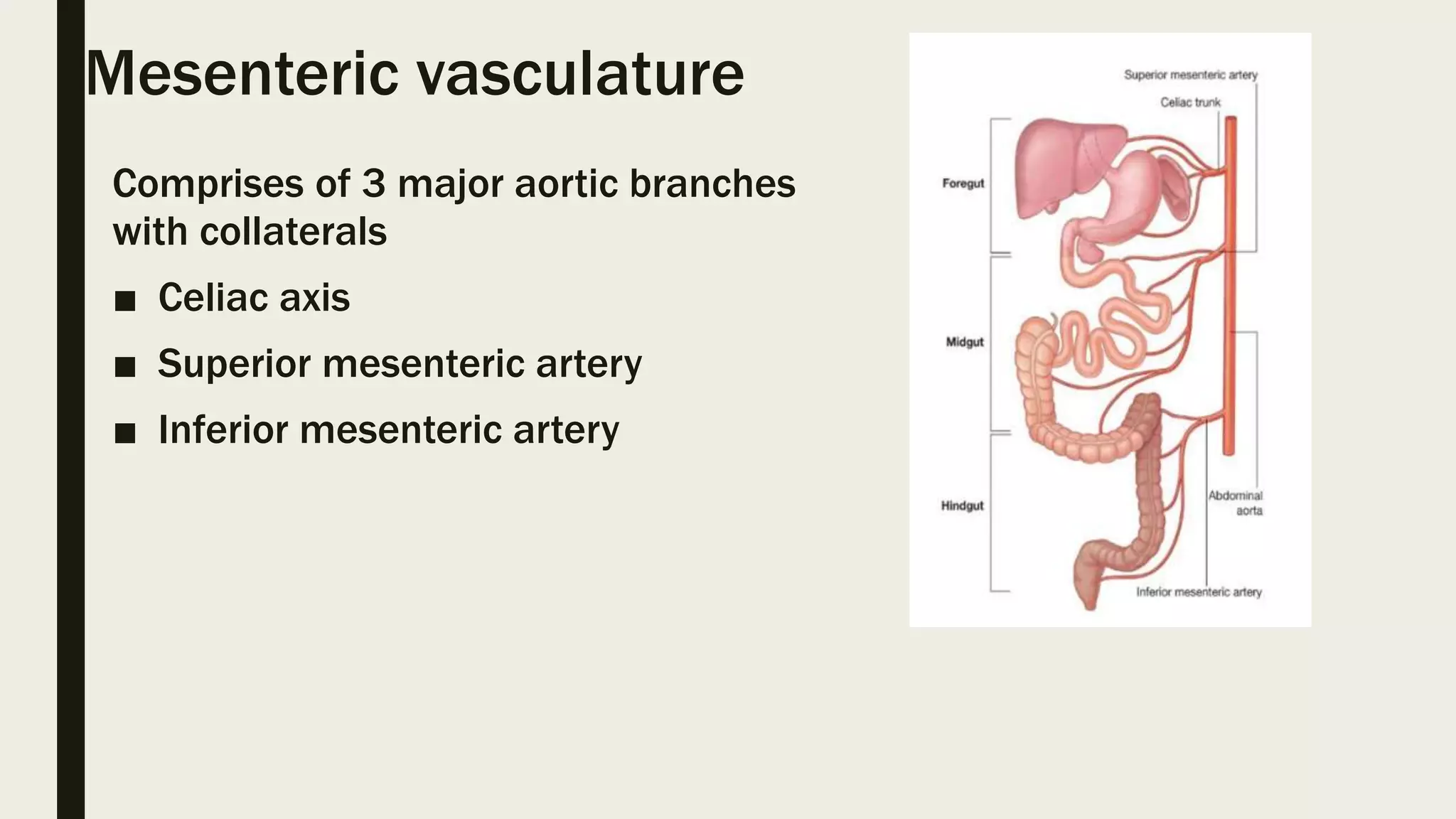 Mesenteric vasculature

Comprises of 3 major aortic branches with collaterals

■ Celiac axis

■ Superior mesenteric artery

■ Inferior mesenteric artery

Superior mesenteric artery

Celiac trunk

Foregut

Midgut

Hindgut

Abdominal aorta

Inferior mesenteric artery